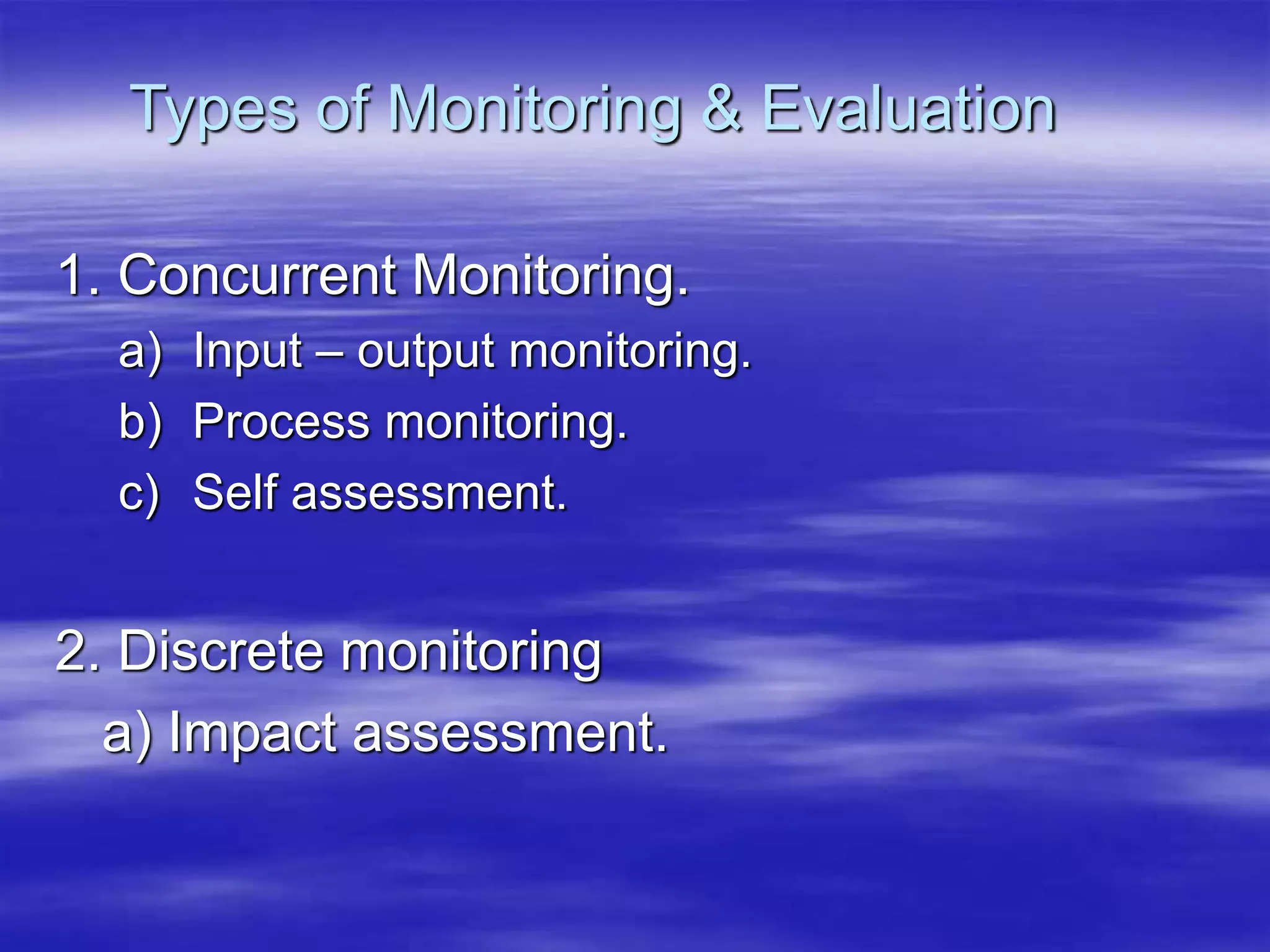 Types of Monitoring & Evaluation

1. Concurrent Monitoring.

a) Input – output monitoring.
b) Process monitoring.
c) Self assessment.

2. Discrete monitoring

a) Impact assessment.